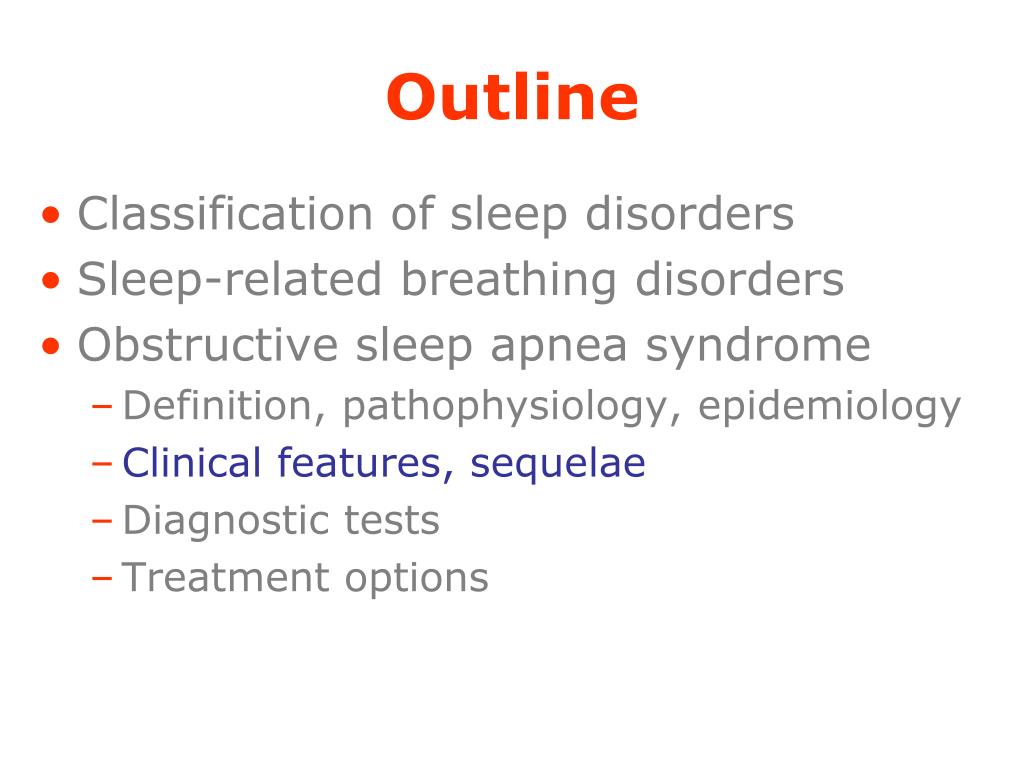 Outline

• Classification of sleep disorders
• Sleep-related breathing disorders
• Obstructive sleep apnea syndrome
– Definition, pathophysiology, epidemiology
– Clinical features, sequelae
– Diagnostic tests
– Treatment options